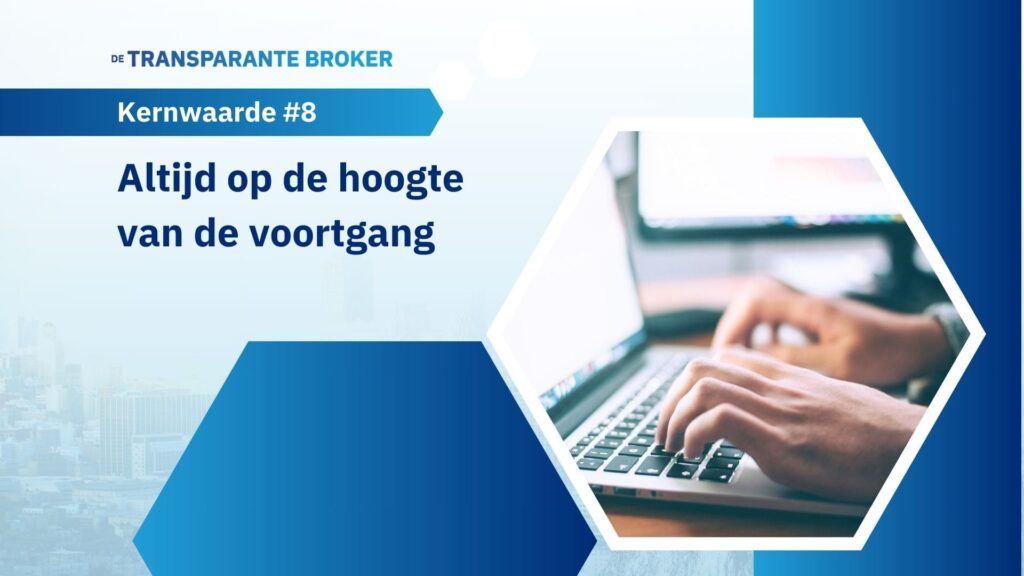 DE TRANSPARANTE BROKER

Kernwaarde #8

Altijd op de hoogte van de voortgang